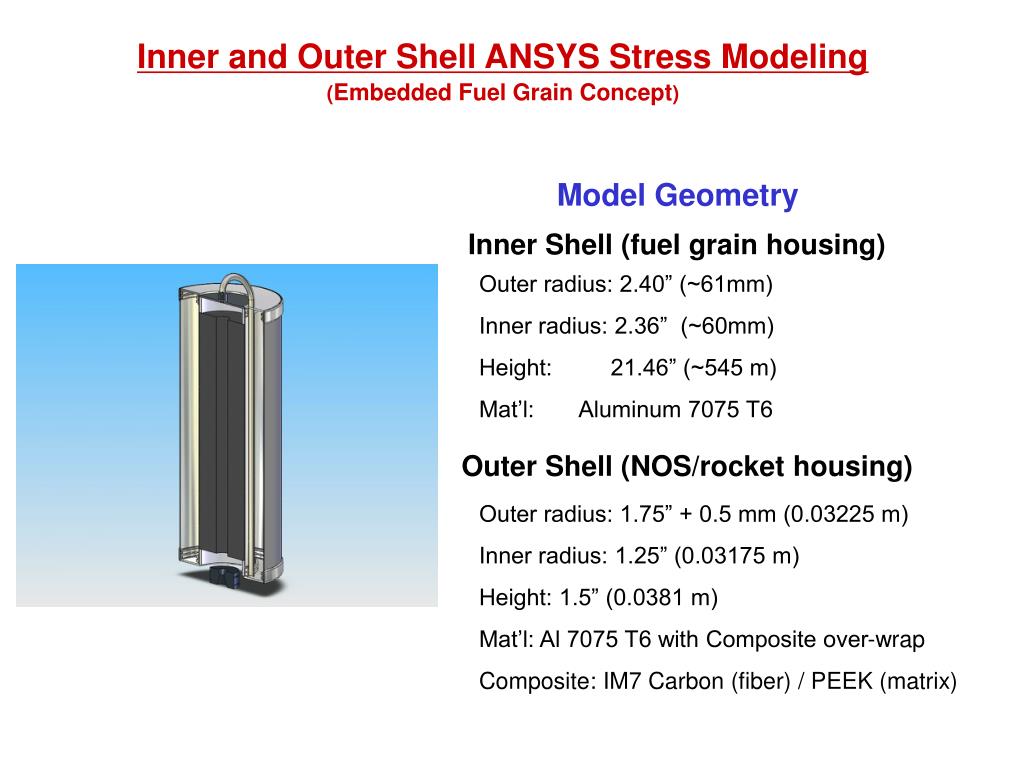 Inner and Outer Shell ANSYS Stress Modeling
(Embedded Fuel Grain Concept)

Model Geometry

Inner Shell (fuel grain housing)

Outer radius: 2.40” (~61mm)

Inner radius: 2.36” (~60mm)

Height: 21.46” (~545 m)

Mat’l: Aluminum 7075 T6

Outer Shell (NOS/rocket housing)

Outer radius: 1.75” + 0.5 mm (0.03225 m)

Inner radius: 1.25” (0.03175 m)

Height: 1.5” (0.0381 m)

Mat’l: Al 7075 T6 with Composite over-wrap

Composite: IM7 Carbon (fiber) / PEEK (matrix)